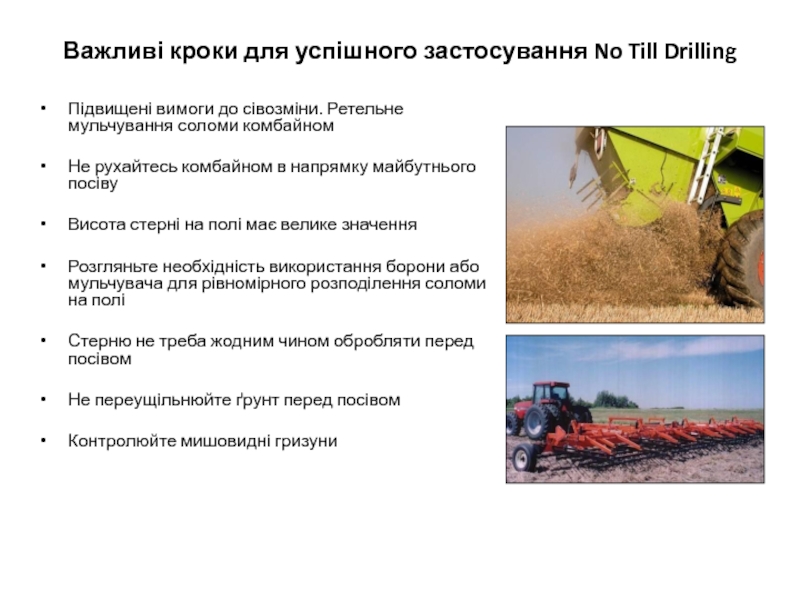 Важливі кроки для успішного застосування No Till Drilling

• Підвищені вимоги до сівозміни. Ретельне мульчування соломи комбайном

• Не рухайтесь комбайном в напрямку майбутнього посіву

• Висота стерні на полі має велике значення

• Розгляньте необхідність використання борони або мульчувача для рівномірного розподілення соломи на полі

• Стерню не треба жодним чином обробляти перед посівом

• Не переущільнюйте ґрунт перед посівом

• Контролюйте мишовидні гризуни